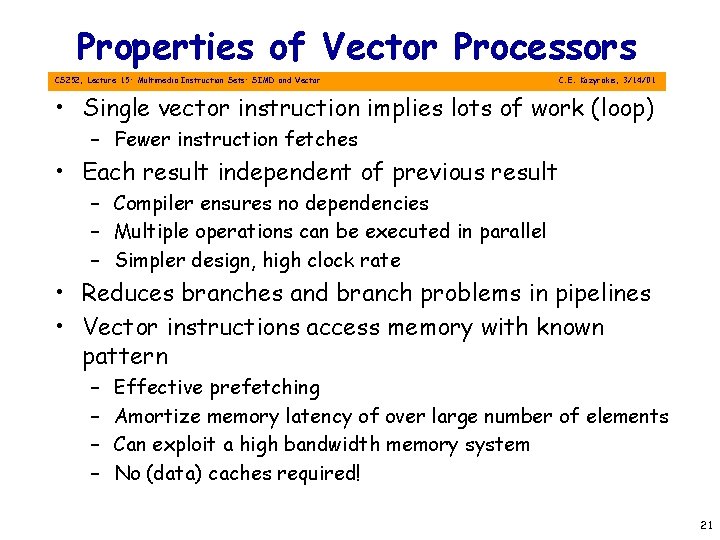 Properties of Vector Processors

CS252, Lecture 15: Multimedia Instruction Sets: SIMD and Vector

C.E. Kozyrakis, 3/14/01

• Single vector instruction implies lots of work (loop)
– Fewer instruction fetches
• Each result independent of previous result
– Compiler ensures no dependencies
– Multiple operations can be executed in parallel
– Simpler design, high clock rate
• Reduces branches and branch problems in pipelines
• Vector instructions access memory with known pattern
– Effective prefetching
– Amortize memory latency of over large number of elements
– Can exploit a high bandwidth memory system
– No (data) caches required!

21